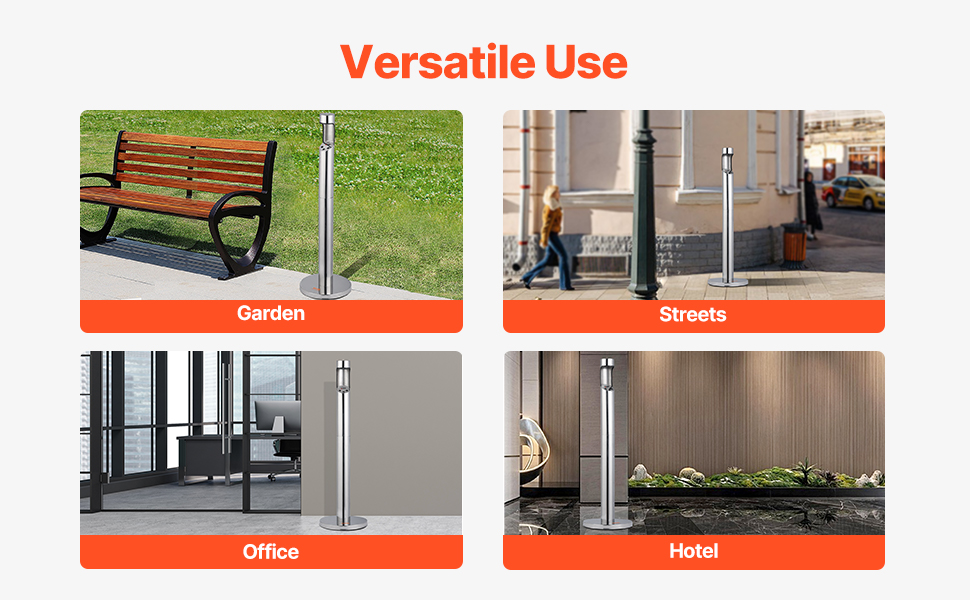 Versatile Use

Garden

Streets

Office

Hotel